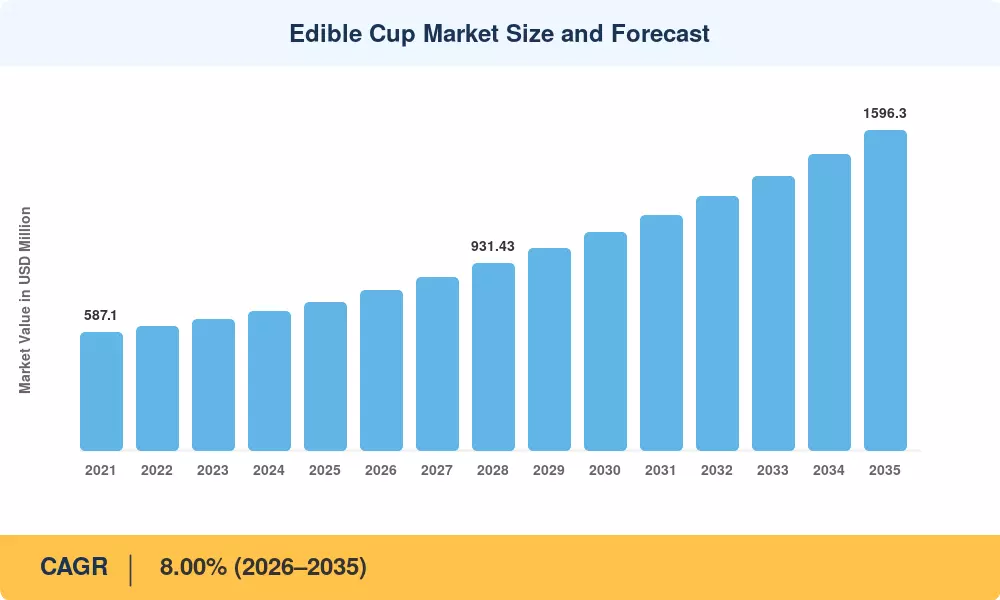 Edible Cup Market Size and Forecast

Market Value in USD Million

587.1

931.43

1596.3

2021 2022 2023 2024 2025 2026 2027 2028 2029 2030 2031 2032 2033 2034 2035

CAGR | 8.00% (2026–2035)